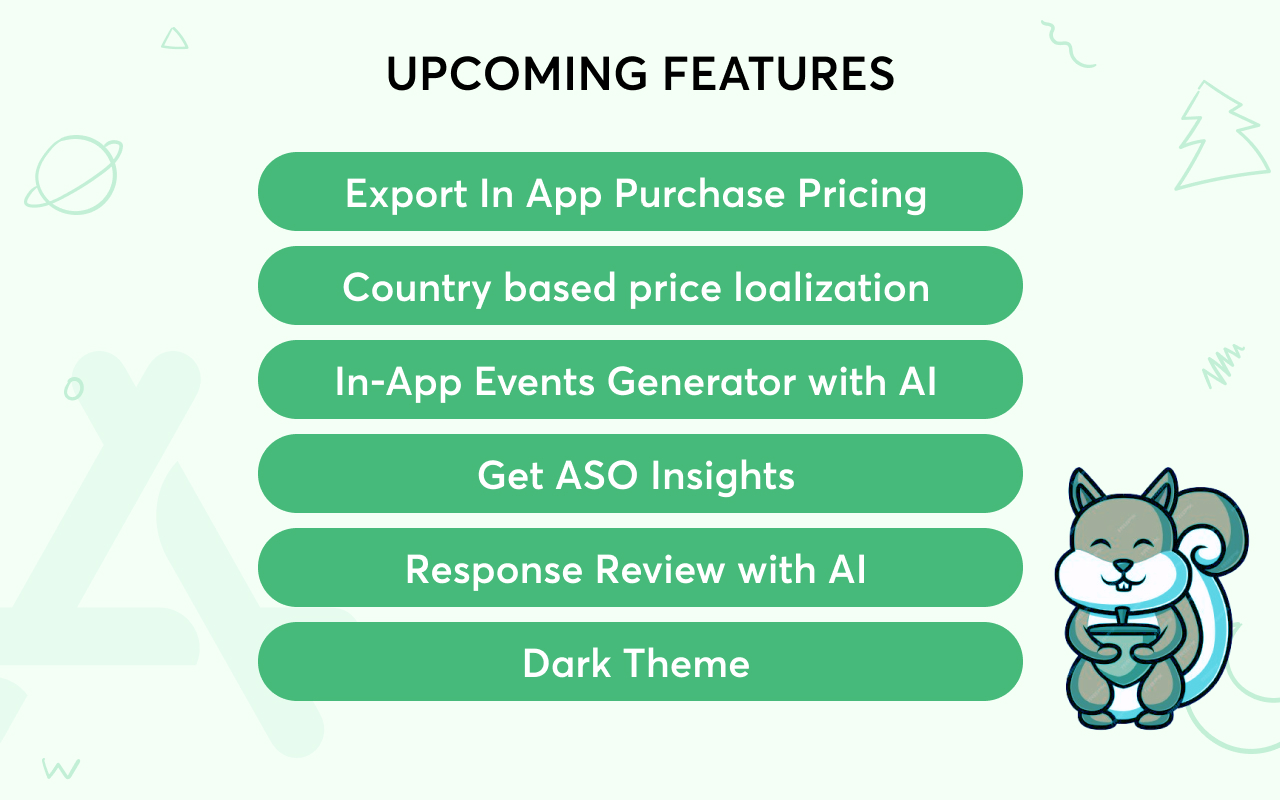 UPCOMING FEATURES

Export In App Purchase Pricing

Country based price loalization

In-App Events Generator with AI

Get ASO Insights

Response Review with AI

Dark Theme